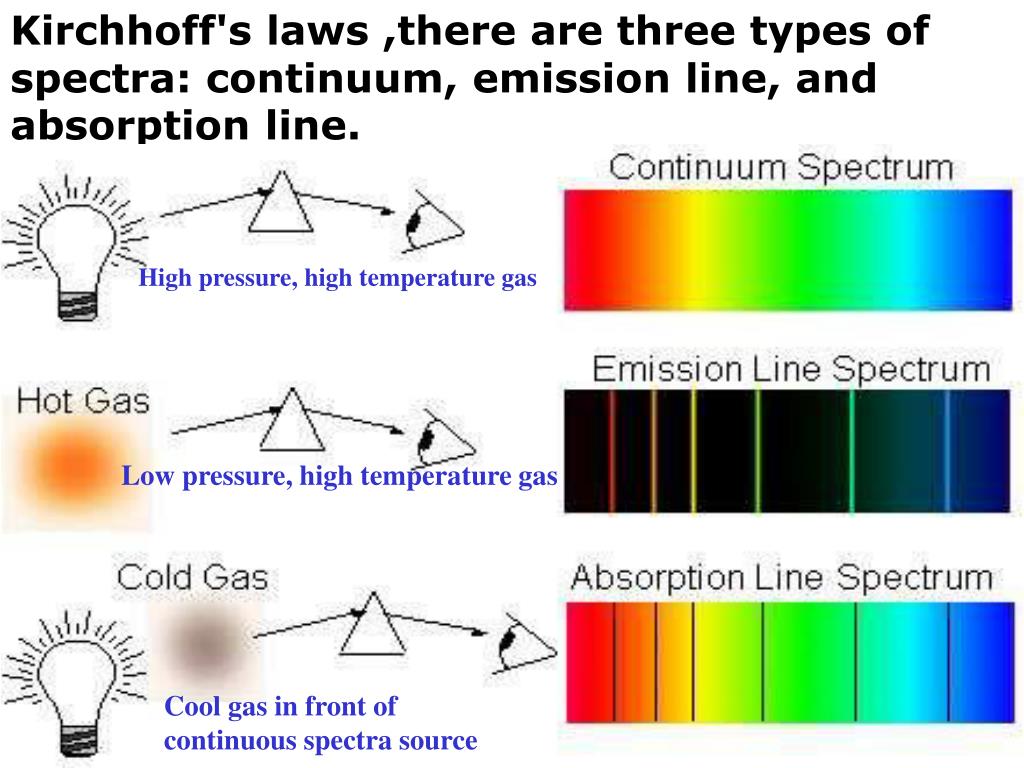 Kirchhoff's laws ,there are three types of spectra: continuum, emission line, and absorption line.

Continuum Spectrum

High pressure, high temperature gas

Hot Gas

Emission Line Spectrum

Low pressure, high temperature gas

Cold Gas

Absorption Line Spectrum

Cool gas in front of continuous spectra source